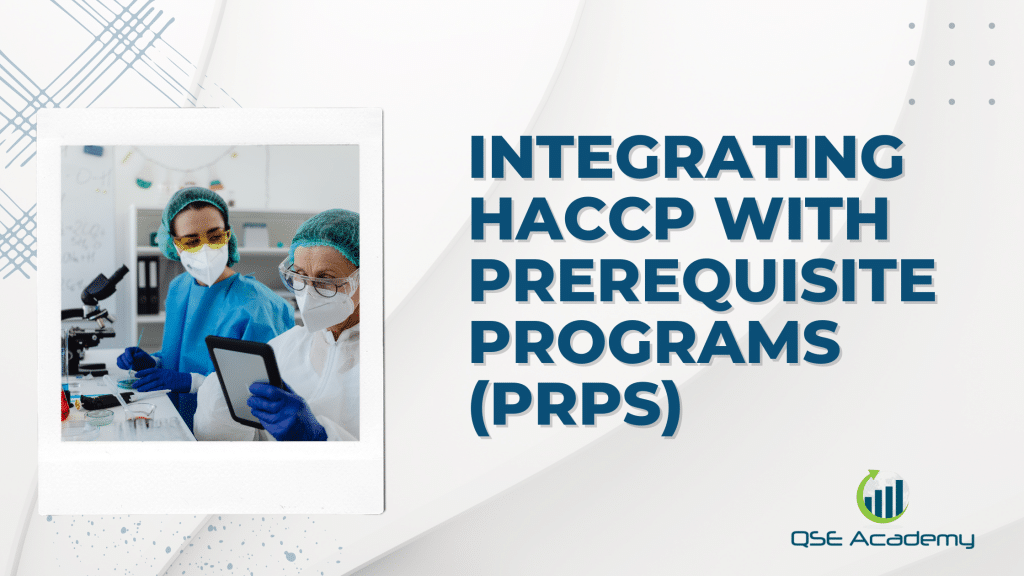 INTEGRATING HACCP WITH PREREQUISITE PROGRAMS (PRPS)

QSE Academy